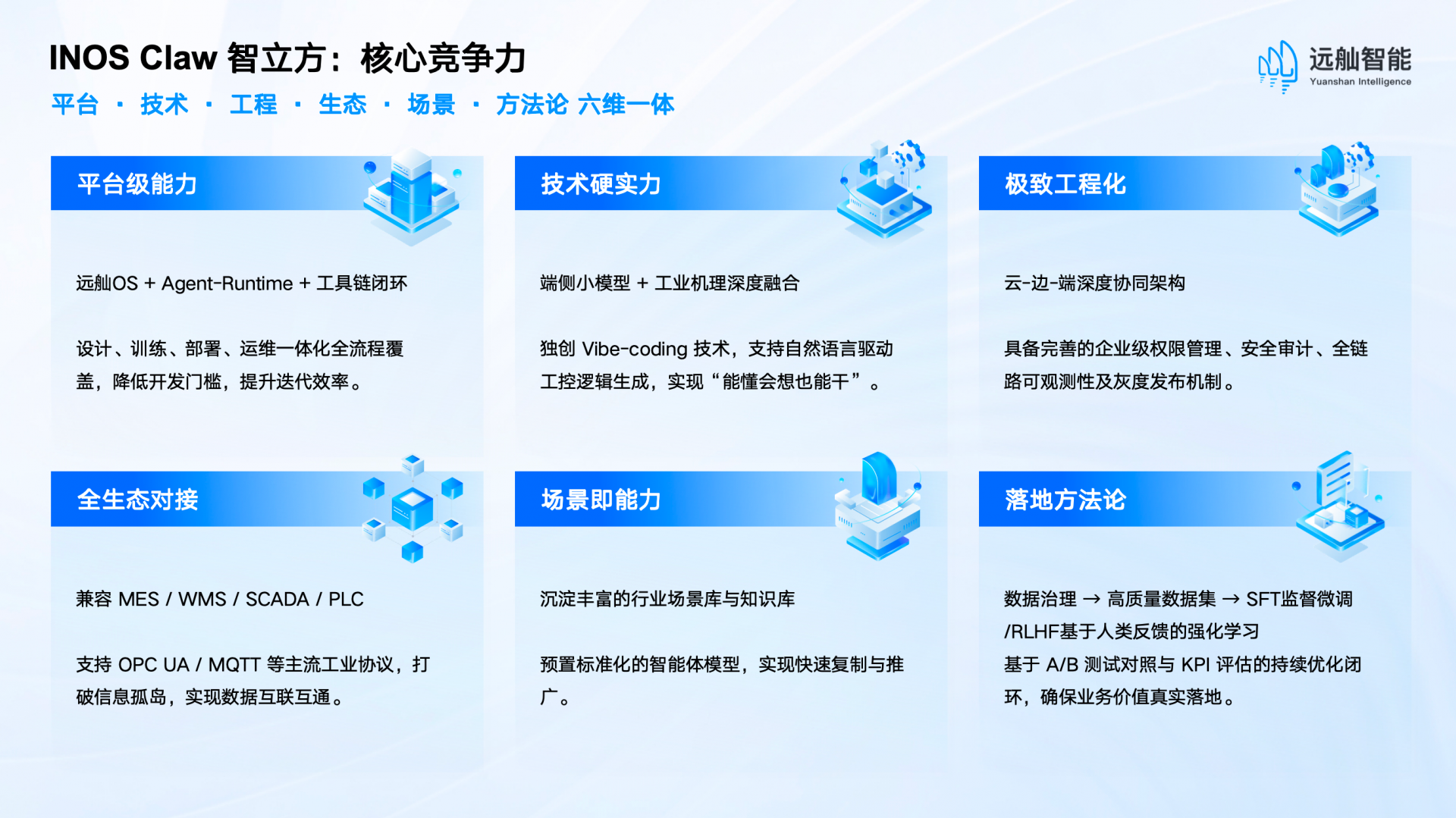 INOS Claw 智立方：核心竞争力

平台 · 技术 · 工程 · 生态 · 场景 · 方法论 六维一体

远舢智能
Yuanshan Intelligence

平台级能力

远舢OS + Agent-Runtime + 工具链闭环

设计、训练、部署、运维一体化全流程覆盖，降低开发门槛，提升迭代效率。

技术硬实力

端侧小模型 + 工业机理深度融合

独创 Vibe-coding 技术，支持自然语言驱动工控逻辑生成，实现“能懂会想也能干”。

极致工程化

云-边-端深度协同架构

具备完善的企业级权限管理、安全审计、全链路可观测性及灰度发布机制。

全生态对接

兼容 MES / WMS / SCADA / PLC

支持 OPC UA / MQTT 等主流工业协议，打破信息孤岛，实现数据互联互通。

场景即能力

沉淀丰富的行业场景库与知识库

预置标准化的智能体模型，实现快速复制与推广。

落地方法论

数据治理 → 高质量数据集 → SFT监督微调 /RLHF基于人类反馈的强化学习

基于 A/B 测试对照与 KPI 评估的持续优化闭环，确保业务价值真实落地。